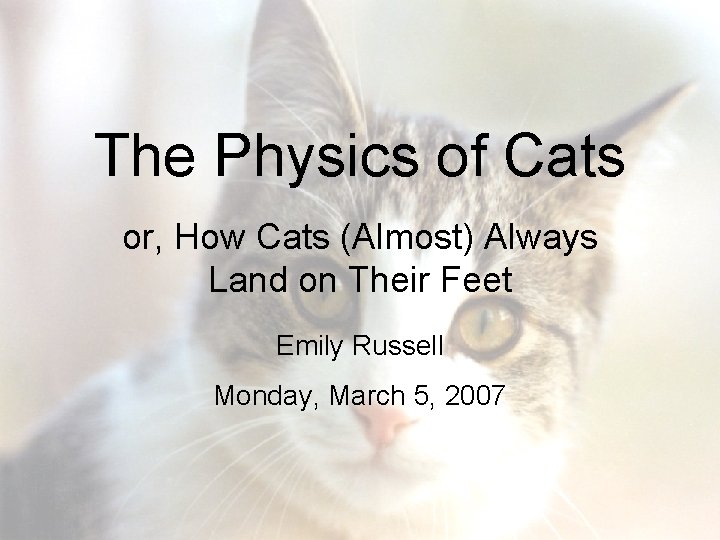 The Physics of Cats

or, How Cats (Almost) Always Land on Their Feet

Emily Russell

Monday, March 5, 2007